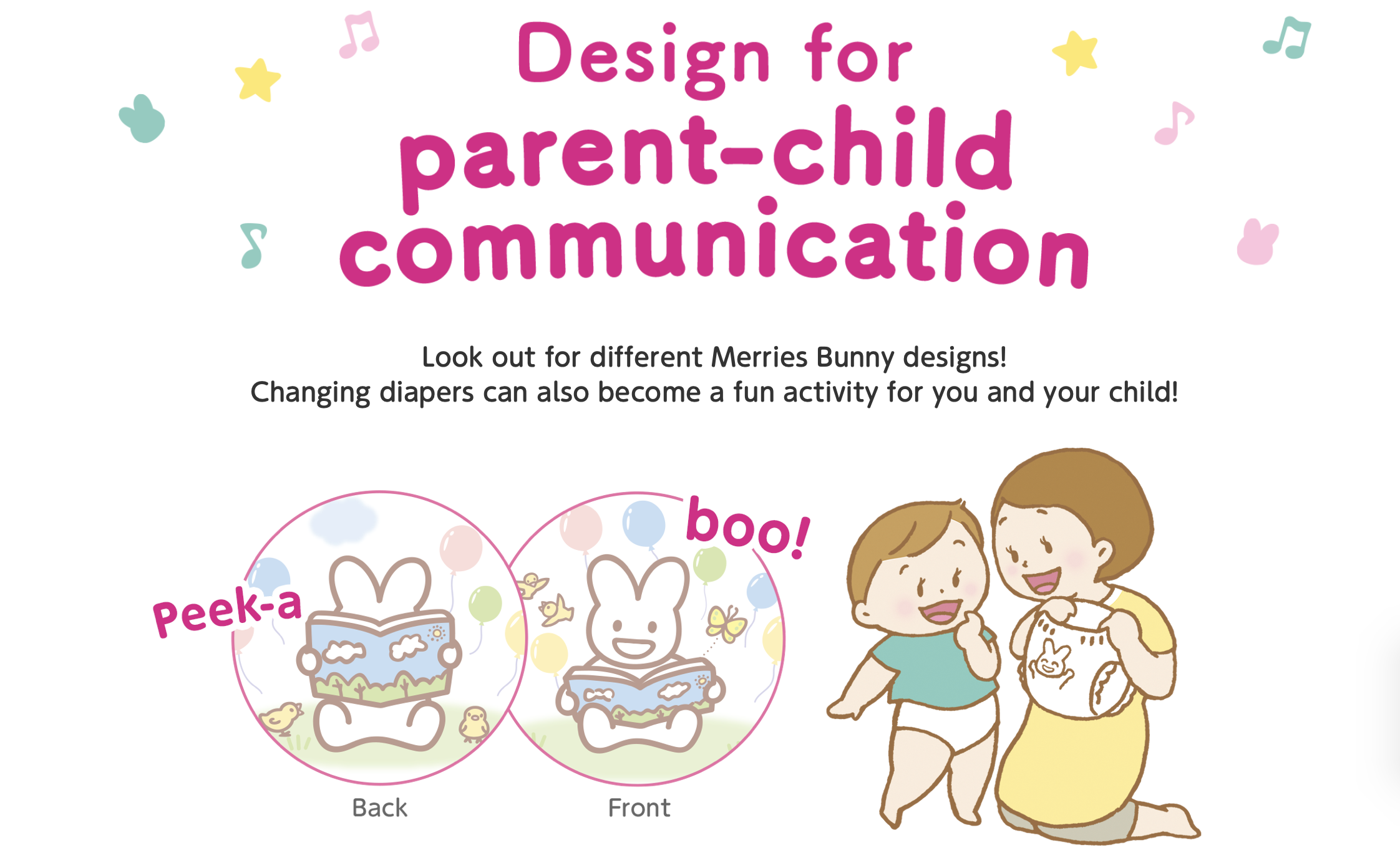 Design for parent-child communication

Look out for different Merries Bunny designs!
Changing diapers can also become a fun activity for you and your child!

Peek-a

boo!

Back

Front